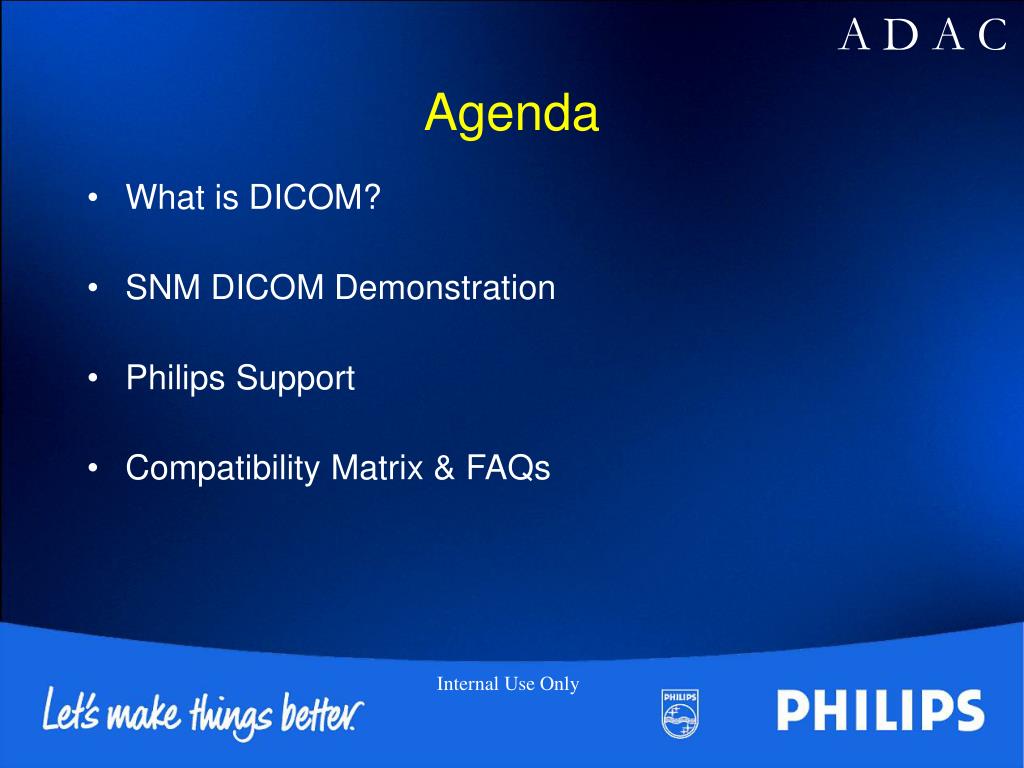 ADAC

Agenda

• What is DICOM?

• SNM DICOM Demonstration

• Philips Support

• Compatibility Matrix & FAQs

Internal Use Only

Let's make things better.

PHILIPS

PHILIPS